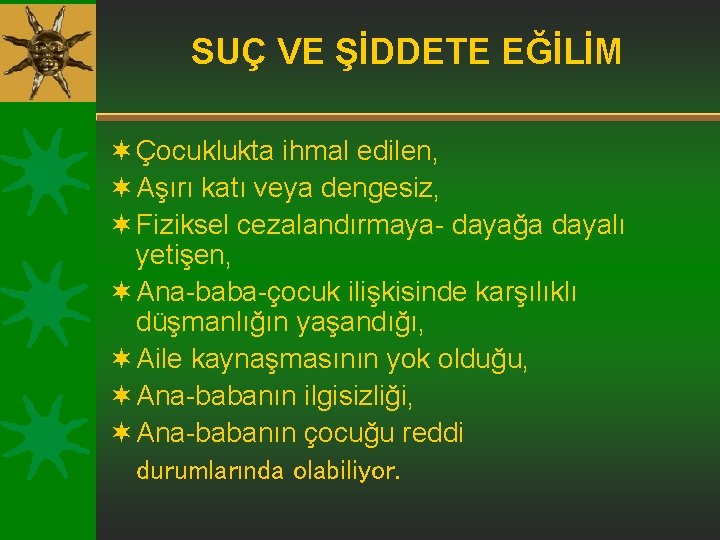 SUÇ VE ŞİDDETE EĞİLİM

✶ Çocuklukta ihmal edilen,
✶ Aşırı katı veya dengesiz,
✶ Fiziksel cezalandırmaya- dayağa dayalı yetişen,
✶ Ana-baba-çocuk ilişkisinde karşılıklı düşmanlığın yaşandığı,
✶ Aile kaynaşmasının yok olduğu,
✶ Ana-babanın ilgisizliği,
✶ Ana-babanın çocuğu reddi

durumlarında olabiliyor.